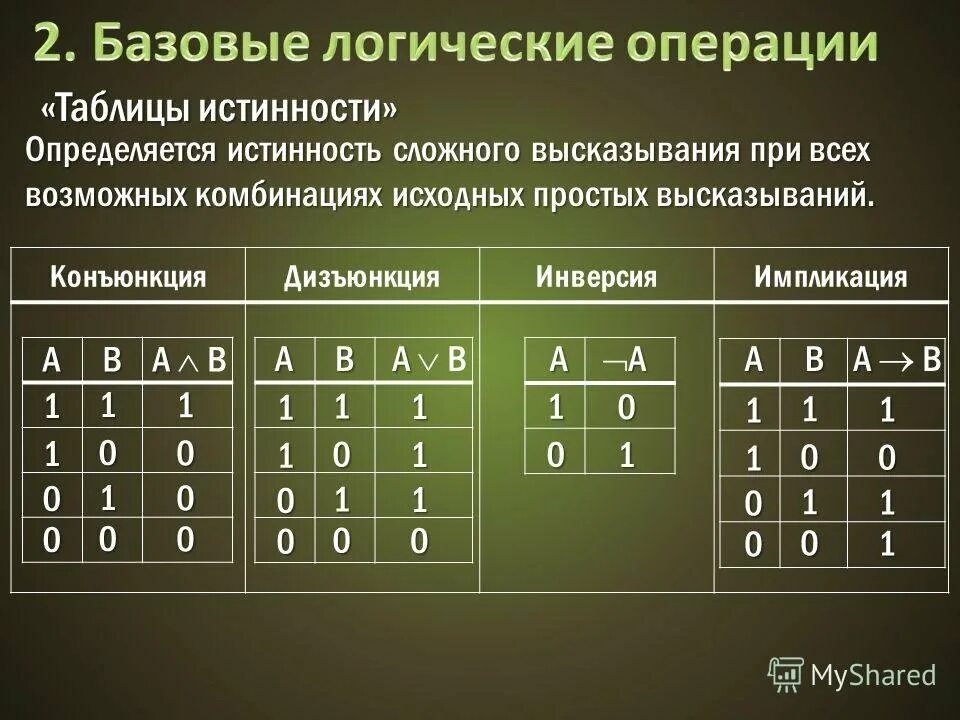 2. Базовые логические операции

«Таблицы истинности»

Определяется истинность сложного высказывания при всех возможных комбинациях исходных простых высказываний.

Конъюнкция

| A | B | $A \wedge B$ |
|---|---|---|
| 1 | 1 | 1 |
| 1 | 0 | 0 |
| 0 | 1 | 0 |
| 0 | 0 | 0 |

Дизъюнкция

| A | B | $A \vee B$ |
|---|---|---|
| 1 | 1 | 1 |
| 1 | 0 | 1 |
| 0 | 1 | 1 |
| 0 | 0 | 0 |

Инверсия

| A | $\neg A$ |
|---|---|
| 1 | 0 |
| 0 | 1 |

Импликация

| A | B | $A \rightarrow B$ |
|---|---|---|
| 1 | 1 | 1 |
| 1 | 0 | 0 |
| 0 | 1 | 1 |
| 0 | 0 | 1 |

MyShared